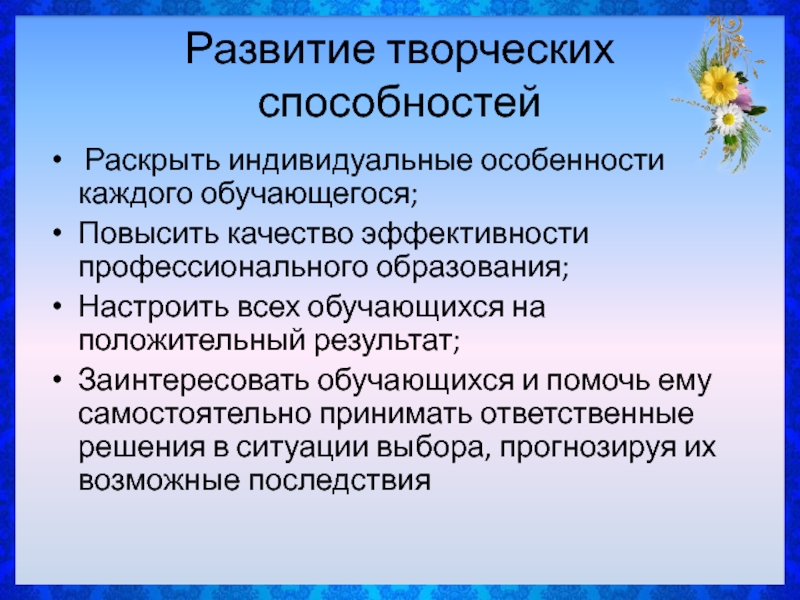 Развитие творческих способностей

• Раскрыть индивидуальные особенности каждого обучающегося;

• Повысить качество эффективности профессионального образования;

• Настроить всех обучающихся на положительный результат;

• Заинтересовать обучающихся и помочь ему самостоятельно принимать ответственные решения в ситуации выбора, прогнозируя их возможные последствия